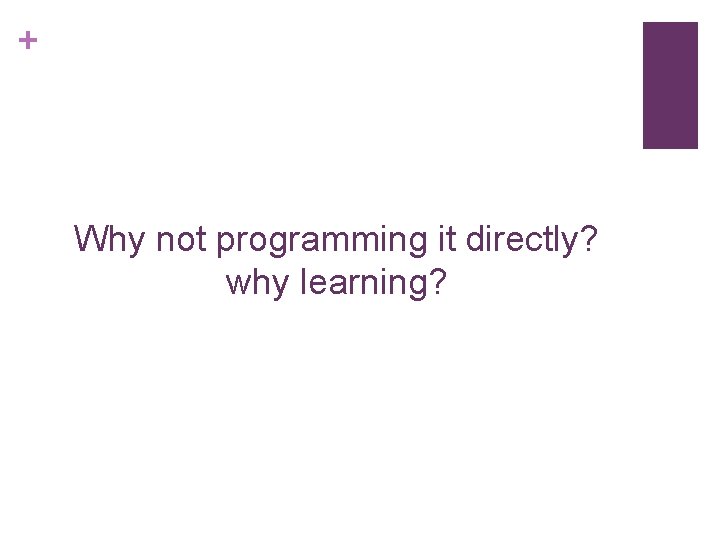 +

Why not programming it directly?
why learning?